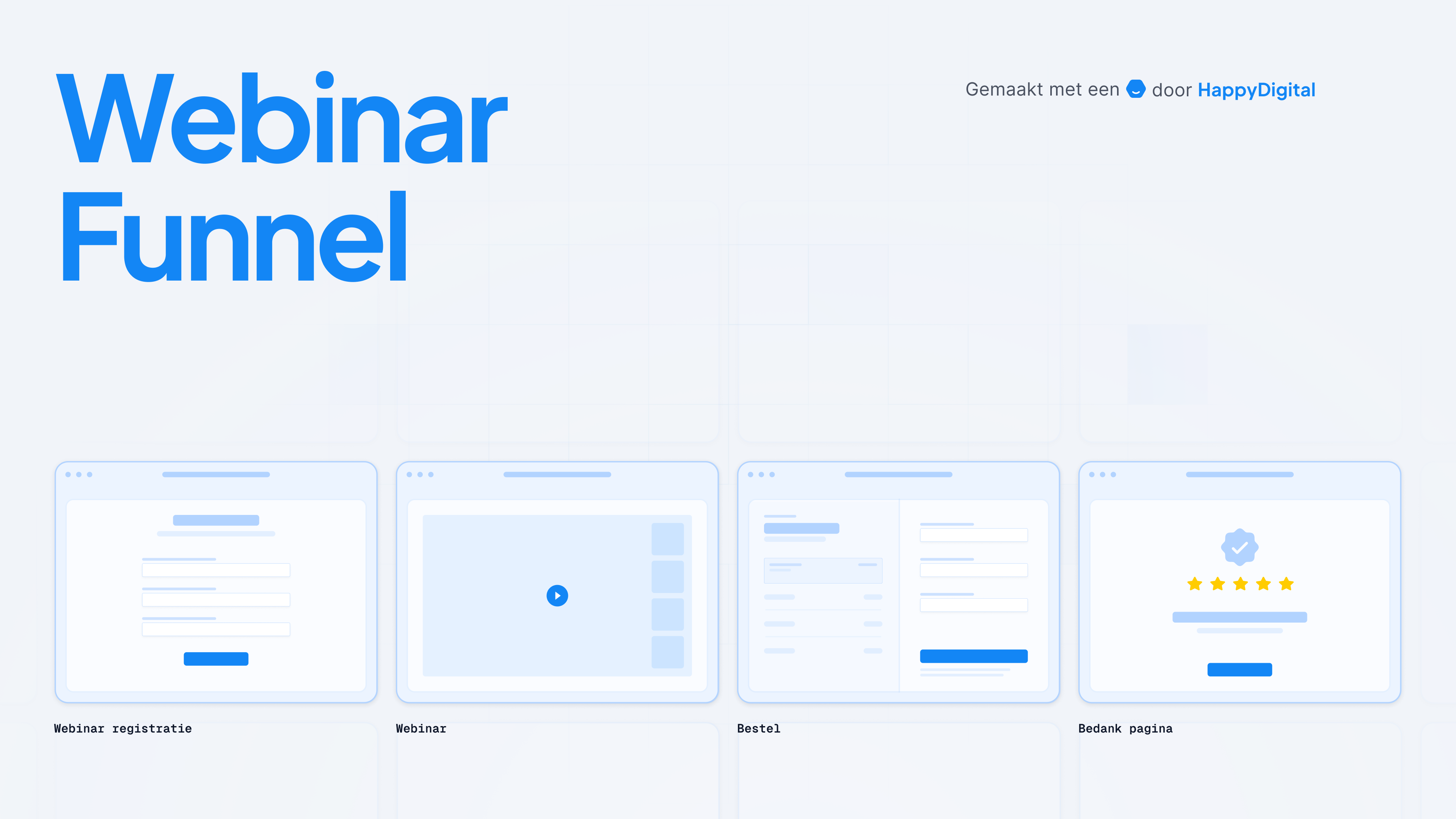 Webinar Funnel

Gemaakt met een door HappyDigital

Webinar registratie

Webinar

Bestel

Bedank pagina